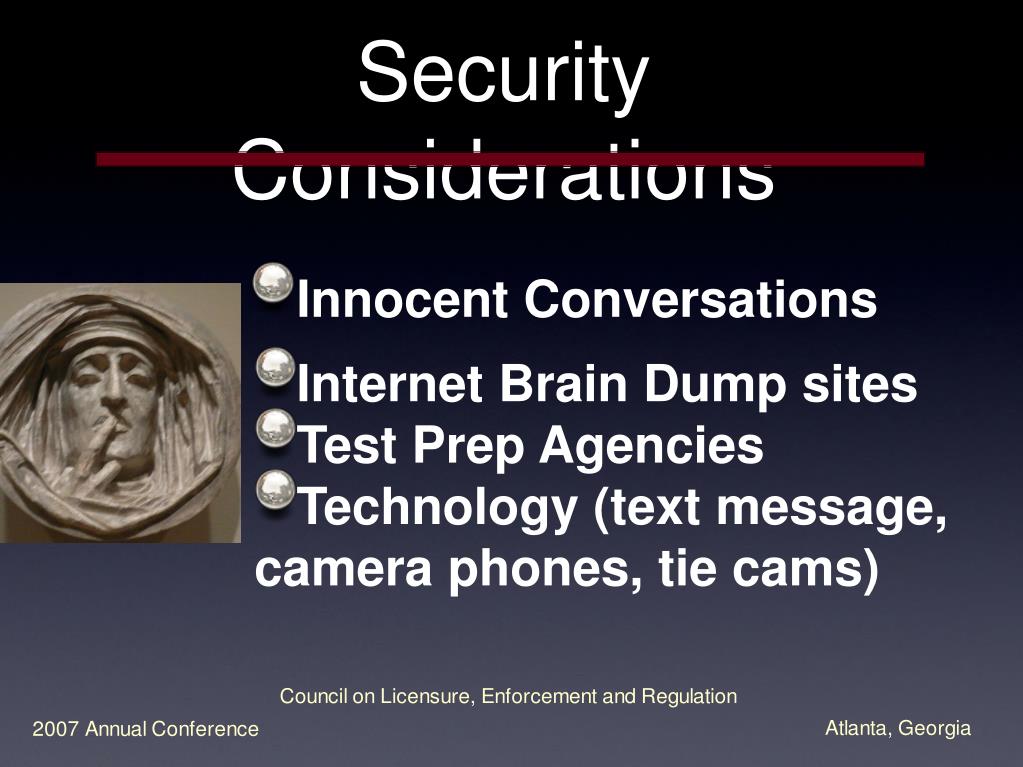 Security Considerations

Innocent Conversations

Internet Brain Dump sites

Test Prep Agencies

Technology (text message, camera phones, tie cams)

Council on Licensure, Enforcement and Regulation

2007 Annual Conference

Atlanta, Georgia